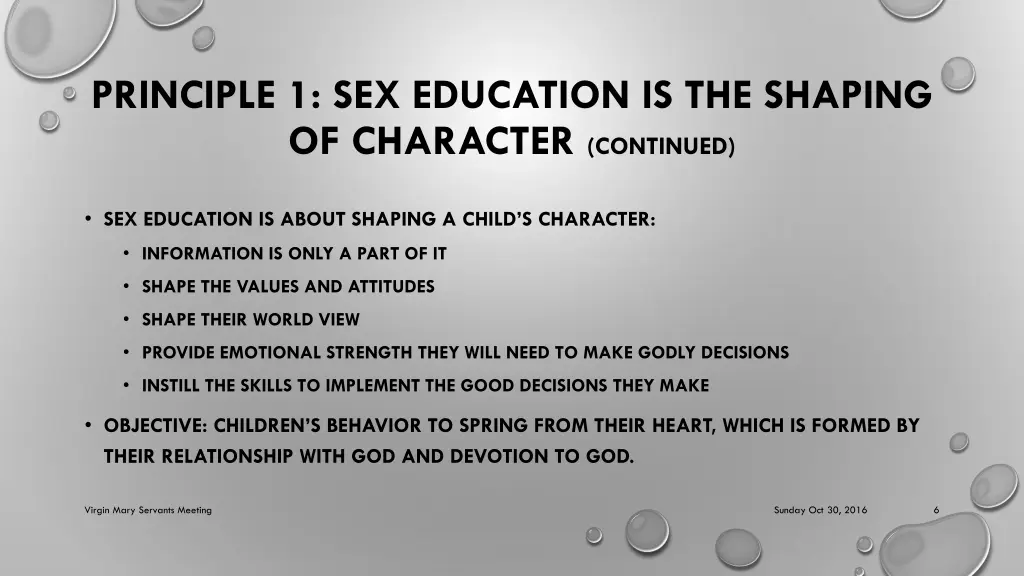 PRINCIPLE 1: SEX EDUCATION IS THE SHAPING OF CHARACTER (CONTINUED)

• SEX EDUCATION IS ABOUT SHAPING A CHILD'S CHARACTER:
  • INFORMATION IS ONLY A PART OF IT
  • SHAPE THE VALUES AND ATTITUDES
  • SHAPE THEIR WORLD VIEW
  • PROVIDE EMOTIONAL STRENGTH THEY WILL NEED TO MAKE GODLY DECISIONS
  • INSTILL THE SKILLS TO IMPLEMENT THE GOOD DECISIONS THEY MAKE
• OBJECTIVE: CHILDREN'S BEHAVIOR TO SPRING FROM THEIR HEART, WHICH IS FORMED BY THEIR RELATIONSHIP WITH GOD AND DEVOTION TO GOD.

Virgin Mary Servants Meeting

Sunday Oct 30, 2016

6